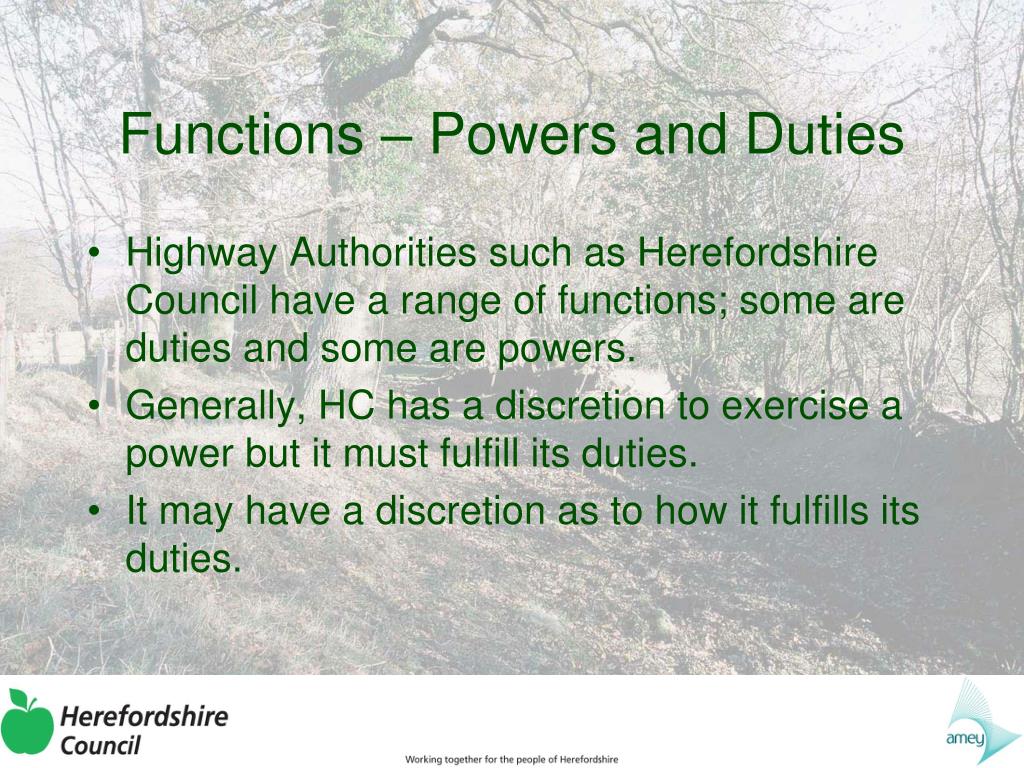 Functions – Powers and Duties

• Highway Authorities such as Herefordshire Council have a range of functions; some are duties and some are powers.
• Generally, HC has a discretion to exercise a power but it must fulfill its duties.
• It may have a discretion as to how it fulfills its duties.

Herefordshire Council

Working together for the people of Herefordshire

amey